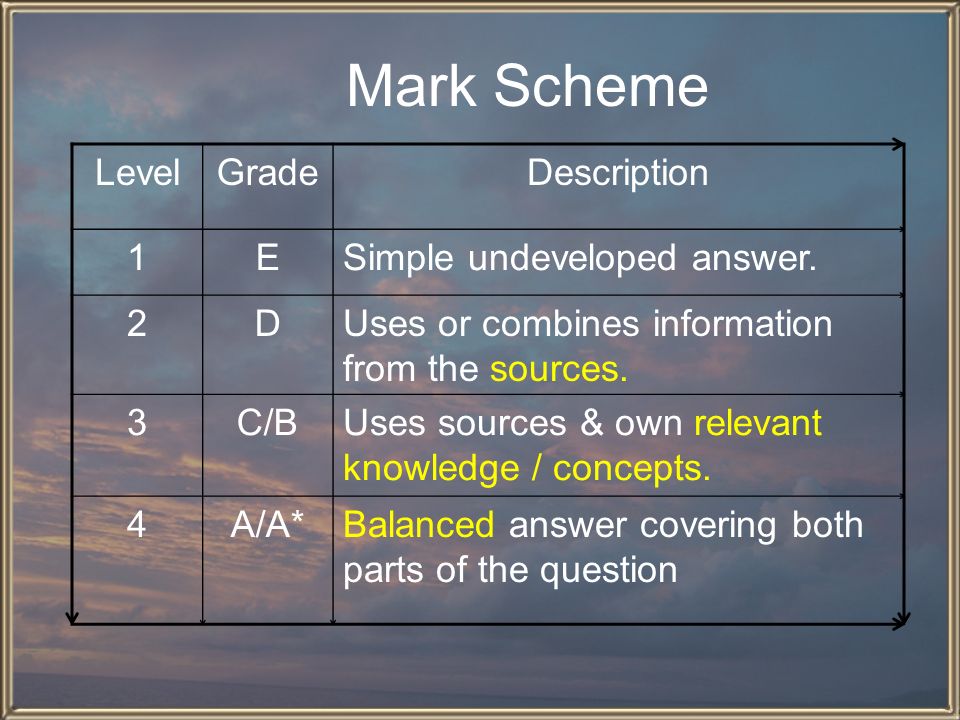 Mark Scheme

| Level | Grade | Description |
|---|---|---|
| 1 | E | Simple undeveloped answer. |
| 2 | D | Uses or combines information from the sources. |
| 3 | C/B | Uses sources & own relevant knowledge / concepts. |
| 4 | A/A* | Balanced answer covering both parts of the question |